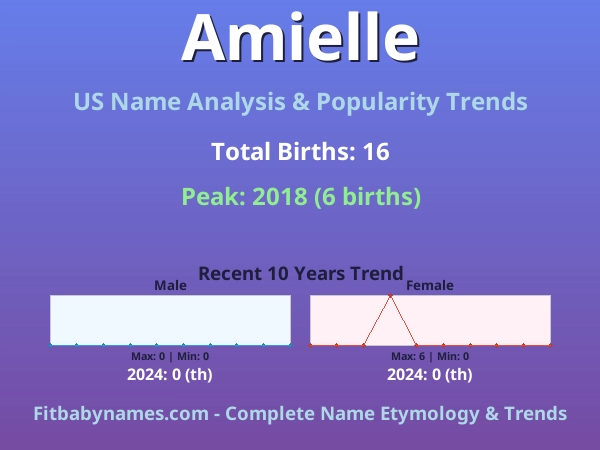 Amielle

US Name Analysis & Popularity Trends

Total Births: 16

Peak: 2018 (6 births)

Recent 10 Years Trend

Male

Max: 0 | Min: 0

2024: 0 (th)

Female

Max: 6 | Min: 0

2024: 0 (th)

Fitbabynames.com - Complete Name Etymology & Trends